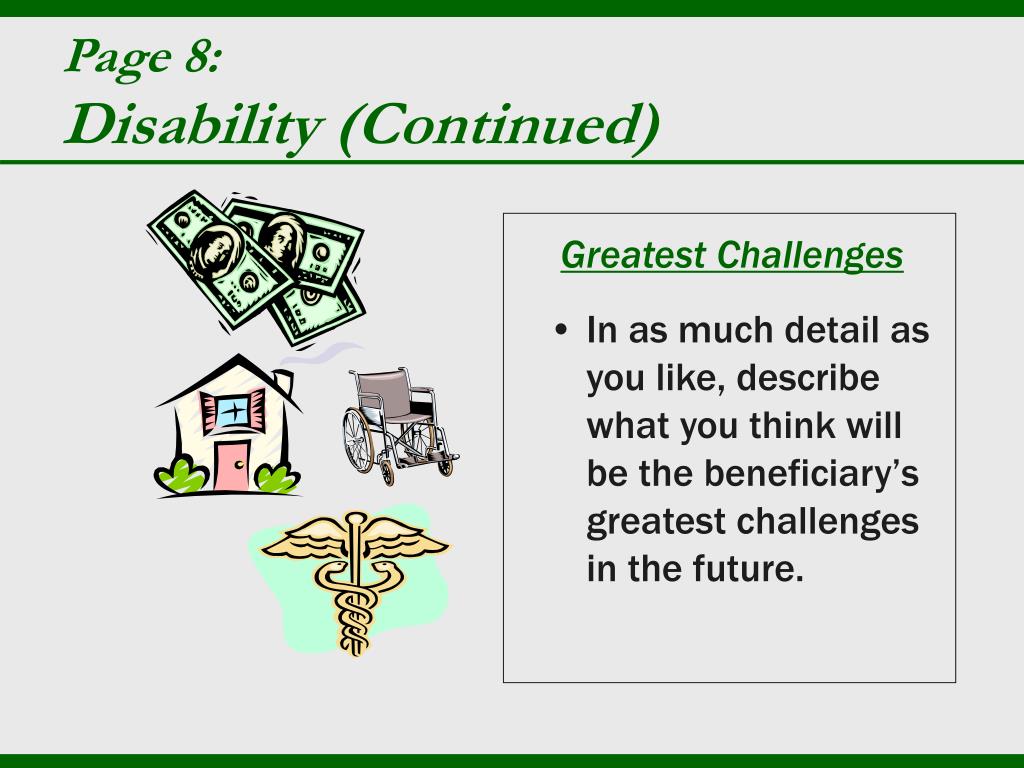 Page 8:
Disability (Continued)

Greatest Challenges

• In as much detail as you like, describe what you think will be the beneficiary's greatest challenges in the future.